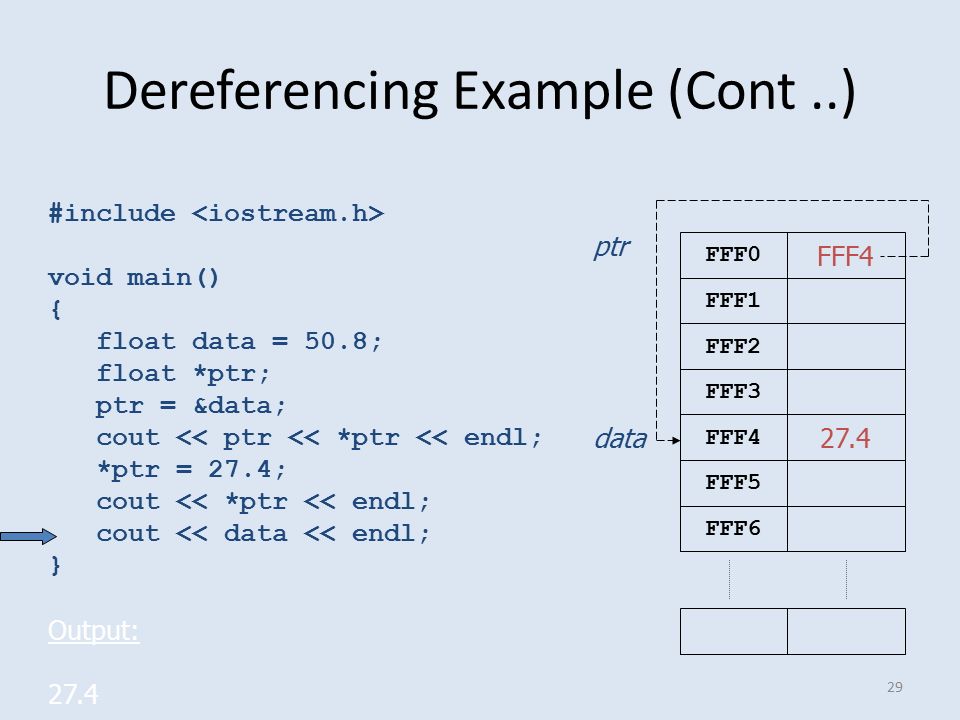 Dereferencing Example (Cont ..)

#include <iostream.h>

void main()
{
float data = 50.8;
float *ptr;
ptr = &data;
cout << ptr << *ptr << endl;
*ptr = 27.4;
cout << *ptr << endl;
cout << data << endl;
}

Output:

27.4

ptr
data

| FFF0 | FFF4 |
|---|---|
| FFF1 | |
| FFF2 | |
| FFF3 | |
| FFF4 | 27.4 |
| FFF5 | |
| FFF6 | |

29